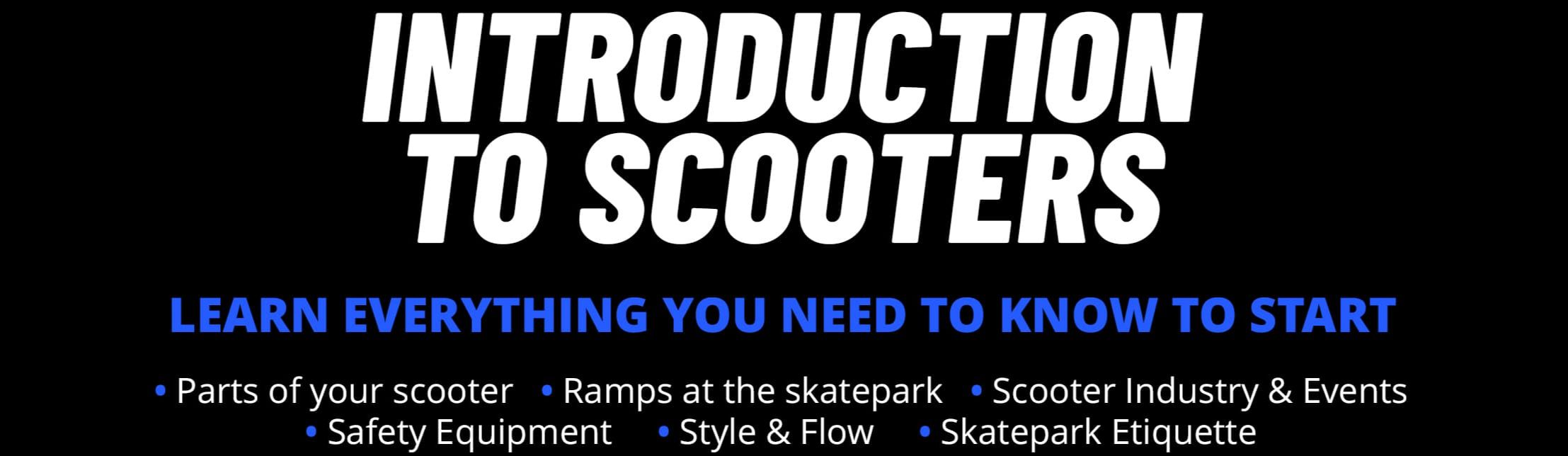 INTRODUCTION TO SCOOTERS

LEARN EVERYTHING YOU NEED TO KNOW TO START

• Parts of your scooter • Ramps at the skatepark • Scooter Industry & Events
• Safety Equipment • Style & Flow • Skatepark Etiquette